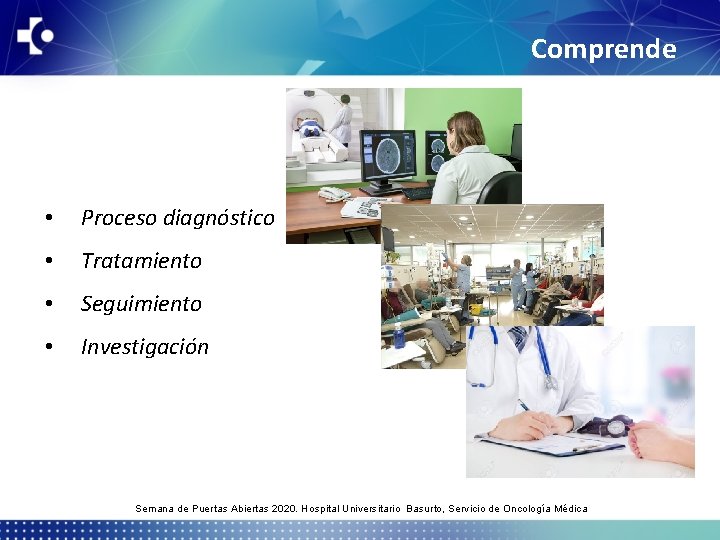 Comprende

• Proceso diagnóstico
• Tratamiento
• Seguimiento
• Investigación

Semana de Puertas Abiertas 2020. Hospital Universitario Basurto, Servicio de Oncología Médica